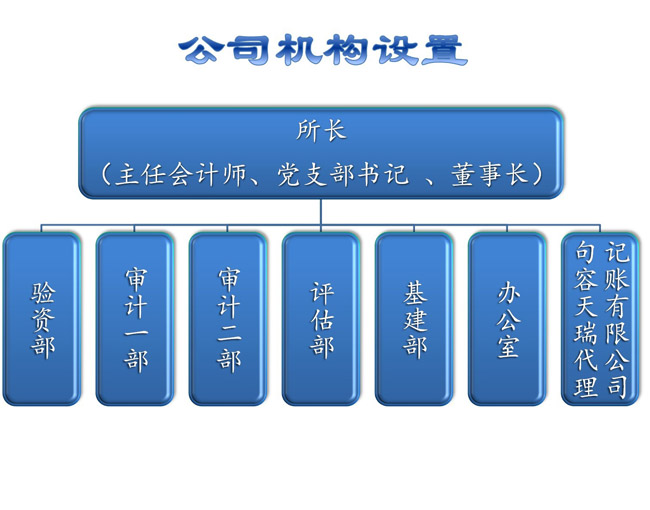 公司机构设置

所长
（主任会计师、党支部书记 、董事长）

验资部

审计一部

审计二部

评估部

基建部

办公室

句容天瑞代理记账有限公司